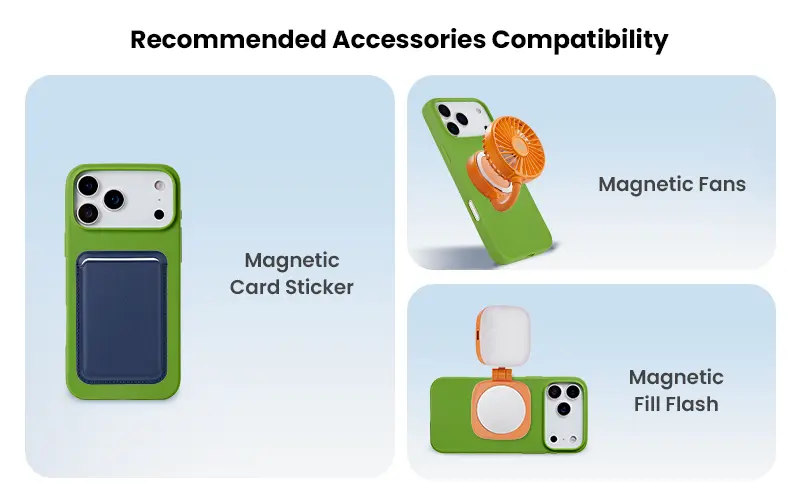 Recommended Accessories Compatibility

Magnetic Card Sticker

Magnetic Fans

Magnetic Fill Flash